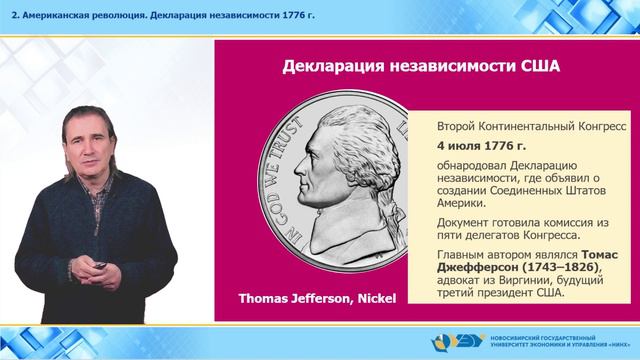 2. Американская революция. Декларация независимости 1776 г.

Декларация независимости США

IN GOD WE TRUST

Второй Континентальный Конгресс

4 июля 1776 г.

обнародовал Декларацию независимости, где объявил о создании Соединенных Штатов Америки.

Документ готовила комиссия из пяти делегатов Конгресса.

Главным автором являлся Томас Джефферсон (1743–1826), адвокат из Виргинии, будущий третий президент США.

Thomas Jefferson, Nickel

НОВОСИБИРСКИЙ ГОСУДАРСТВЕННЫЙ УНИВЕРСИТЕТ ЭКОНОМИКИ И УПРАВЛЕНИЯ «НИНХ»